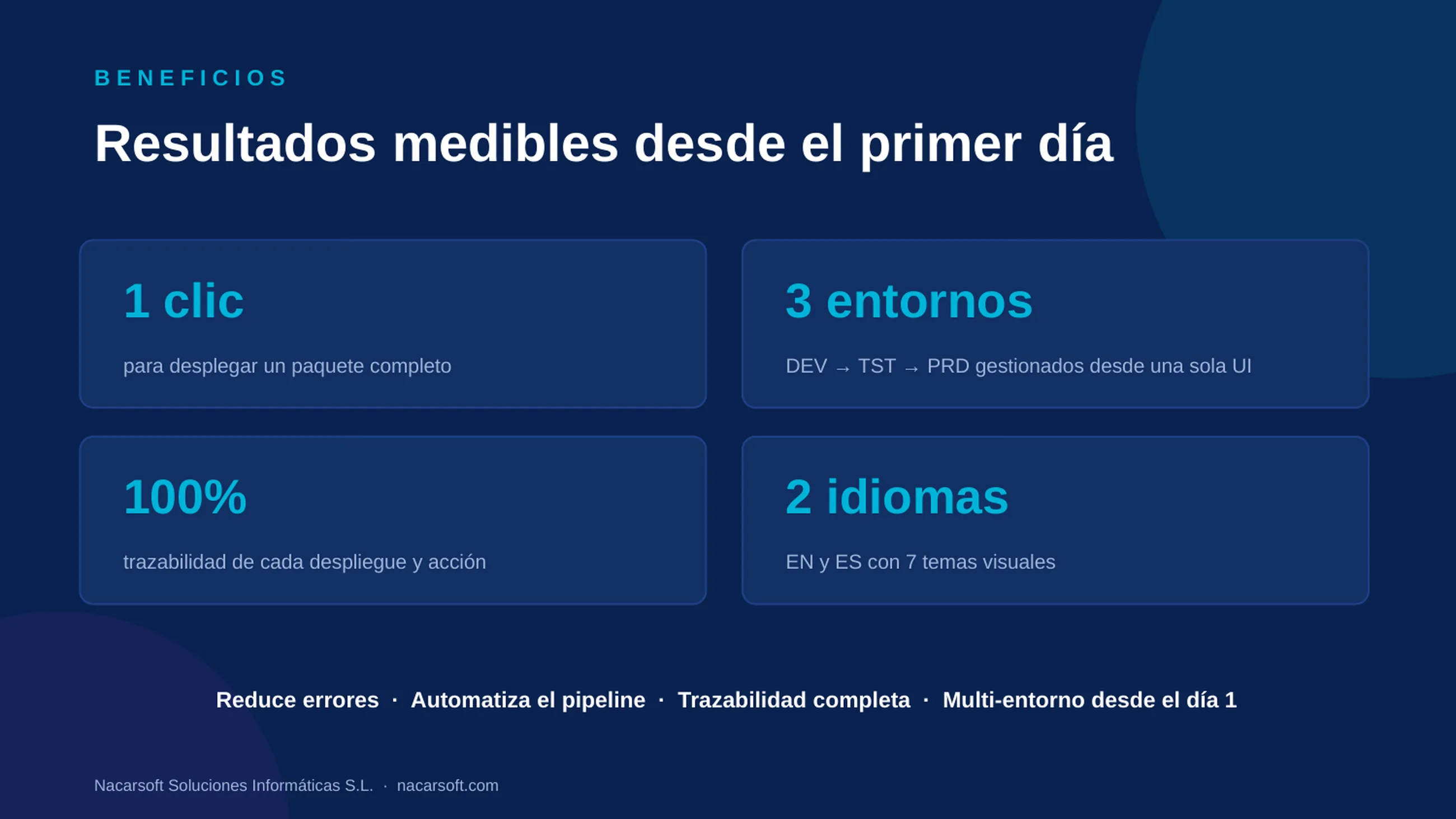 BENEFICIOS

Resultados medibles desde el primer día

1 clic

para desplegar un paquete completo

3 entornos

DEV → TST → PRD gestionados desde una sola UI

100%

trazabilidad de cada despliegue y acción

2 idiomas

EN y ES con 7 temas visuales

Reduce errores · Automatiza el pipeline · Trazabilidad completa · Multi-entorno desde el día 1

Nacarsoft Soluciones Informáticas S.L. · nacarsoft.com